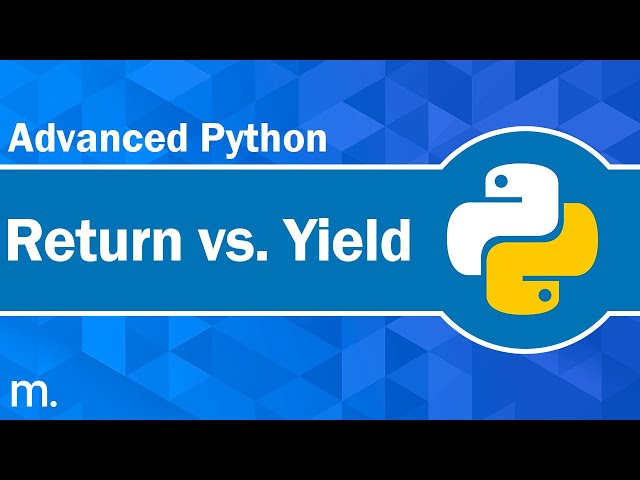 Advanced Python

Return vs. Yield

m.